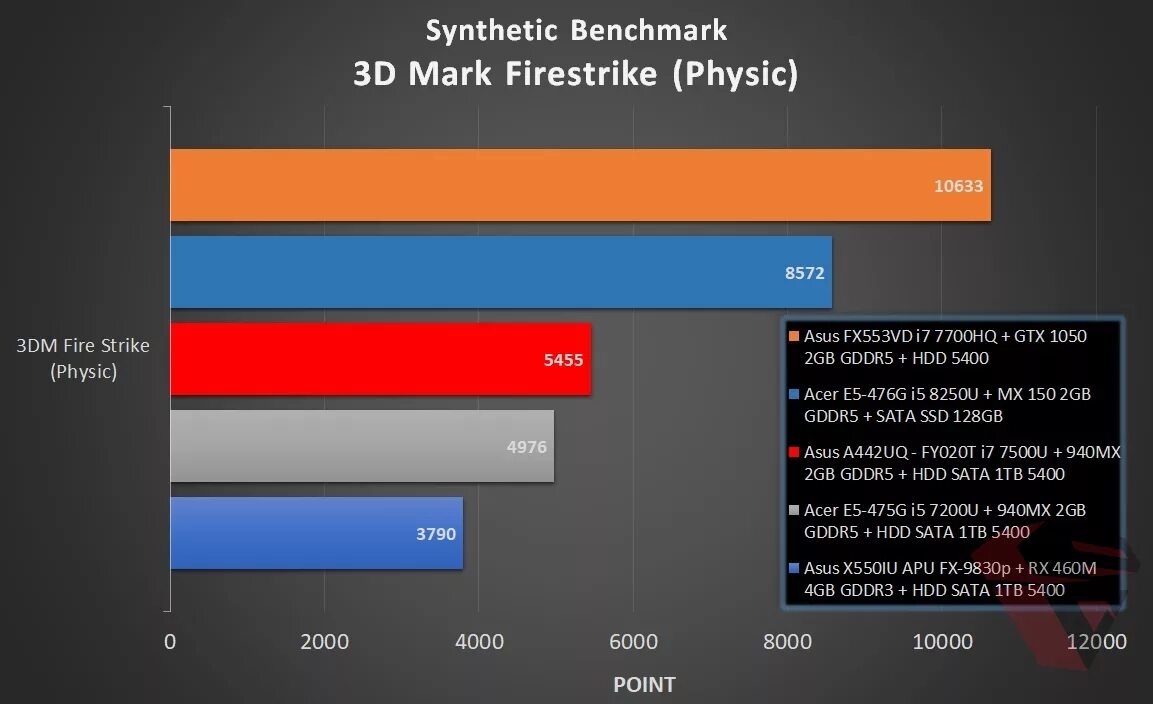 Synthetic Benchmark

3D Mark Firestrike (Physic)

3DM Fire Strike (Physic)

10633

8572

5455

4976

3790

Asus FX553VD i7 7700HQ + GTX 1050 2GB GDDR5 + HDD 5400

Acer E5-476G i5 8250U + MX 150 2GB GDDR5 + SATA SSD 128GB

Asus A442UQ - FY020T i7 7500U + 940MX 2GB GDDR5 + HDD SATA 1TB 5400

Acer E5-475G i5 7200U + 940MX 2GB GDDR5 + HDD SATA 1TB 5400

Asus X550IU APU FX-9830p + RX 460M 4GB GDDR3 + HDD SATA 1TB 5400

0 2000 4000 6000 8000 10000 12000

POINT